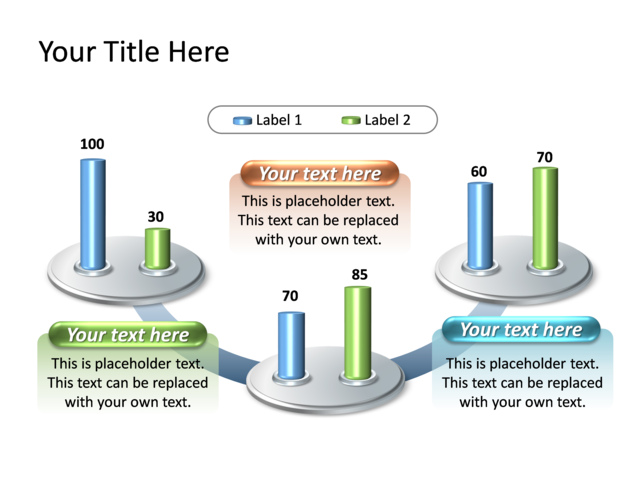 Your Title Here

Label 1 Label 2

100

30

Your text here

This is placeholder text. This text can be replaced with your own text.

60

70

70

85

Your text here

This is placeholder text. This text can be replaced with your own text.

Your text here

This is placeholder text. This text can be replaced with your own text.